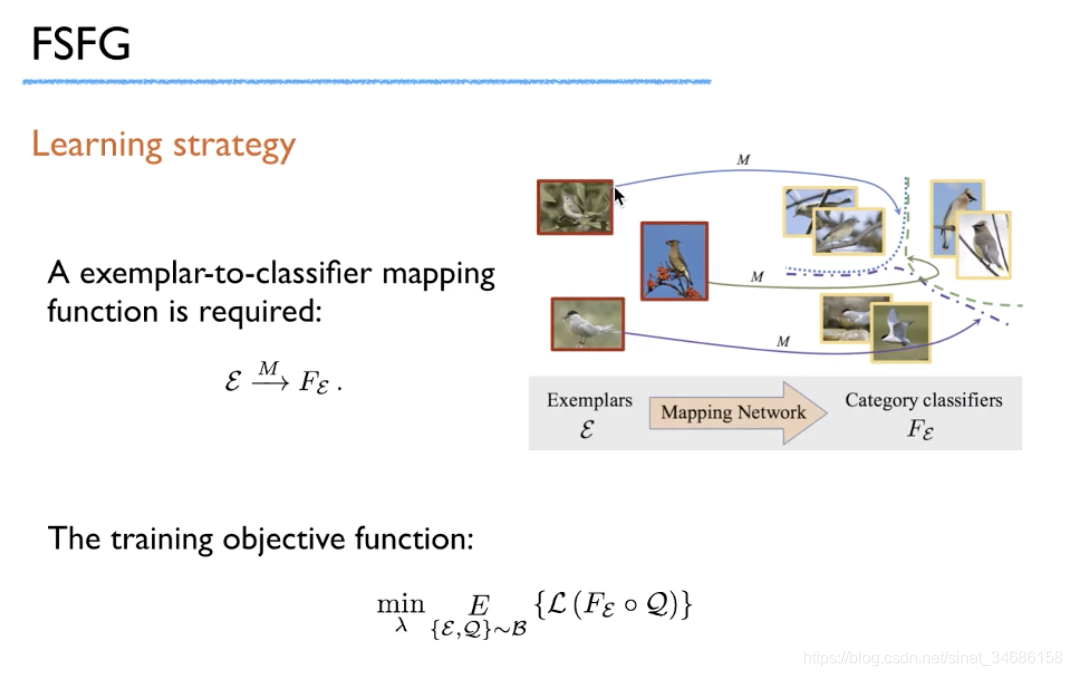 FSFG

Learning strategy

A exemplar-to-classifier mapping function is required:

$\mathcal{E} \xrightarrow{M} F_{\mathcal{E}}$ .

$M$

$M$

$M$

Exemplars
$\mathcal{E}$

Mapping Network

Category classifiers
$F_{\mathcal{E}}$

The training objective function:

$\min_{\lambda} \underset{\{\mathcal{E},\mathcal{Q}\}\sim\mathcal{B}}{E} \{\mathcal{L}(F_{\mathcal{E}} \circ \mathcal{Q})\}$

https://blog.csdn.net/sinat_34686158